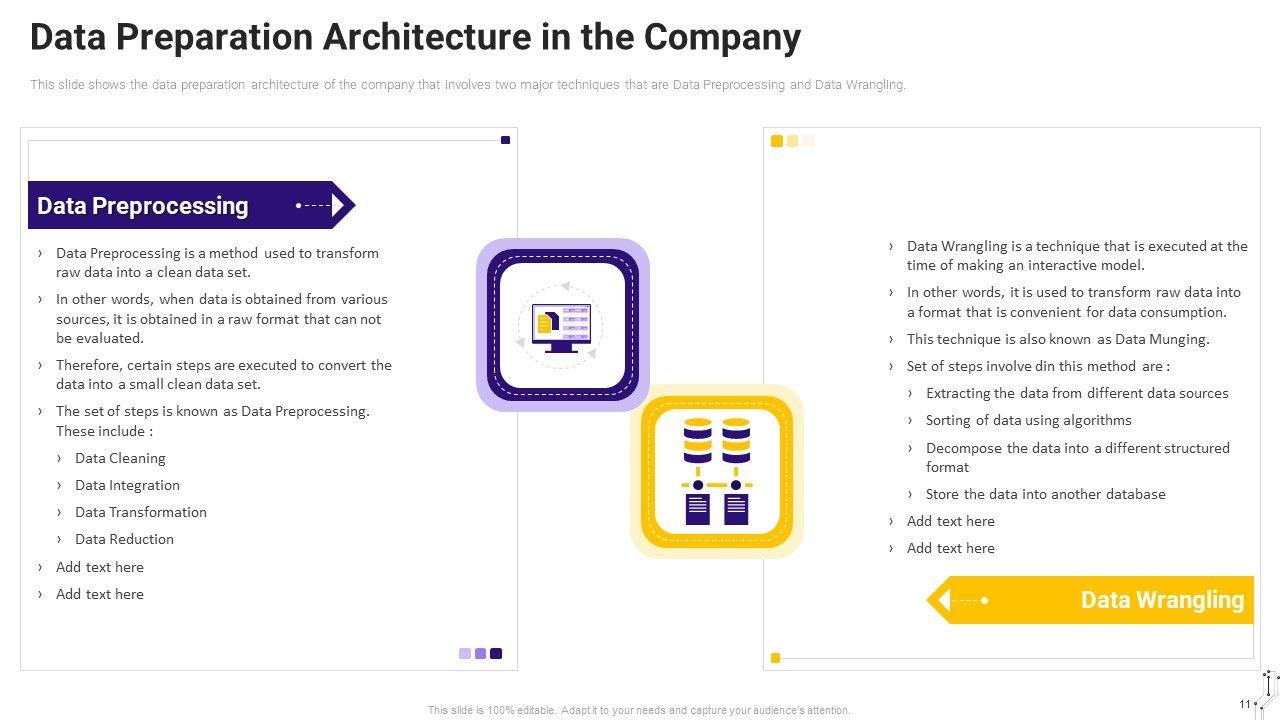 Data Preparation Architecture in the Company

This slide shows the data preparation architecture of the company that involves two major techniques that are Data Preprocessing and Data Wrangling.

Data Preprocessing

› Data Preprocessing is a method used to transform raw data into a clean data set.
› In other words, when data is obtained from various sources, it is obtained in a raw format that can not be evaluated.
› Therefore, certain steps are executed to convert the data into a small clean data set.
› The set of steps is known as Data Preprocessing. These include :
› Data Cleaning
› Data Integration
› Data Transformation
› Data Reduction
› Add text here
› Add text here

› Data Wrangling is a technique that is executed at the time of making an interactive model.
› In other words, it is used to transform raw data into a format that is convenient for data consumption.
› This technique is also known as Data Munging.
› Set of steps involve din this method are :
› Extracting the data from different data sources
› Sorting of data using algorithms
› Decompose the data into a different structured format
› Store the data into another database
› Add text here
› Add text here

Data Wrangling

This slide is 100% editable. Adapt it to your needs and capture your audience's attention.

11